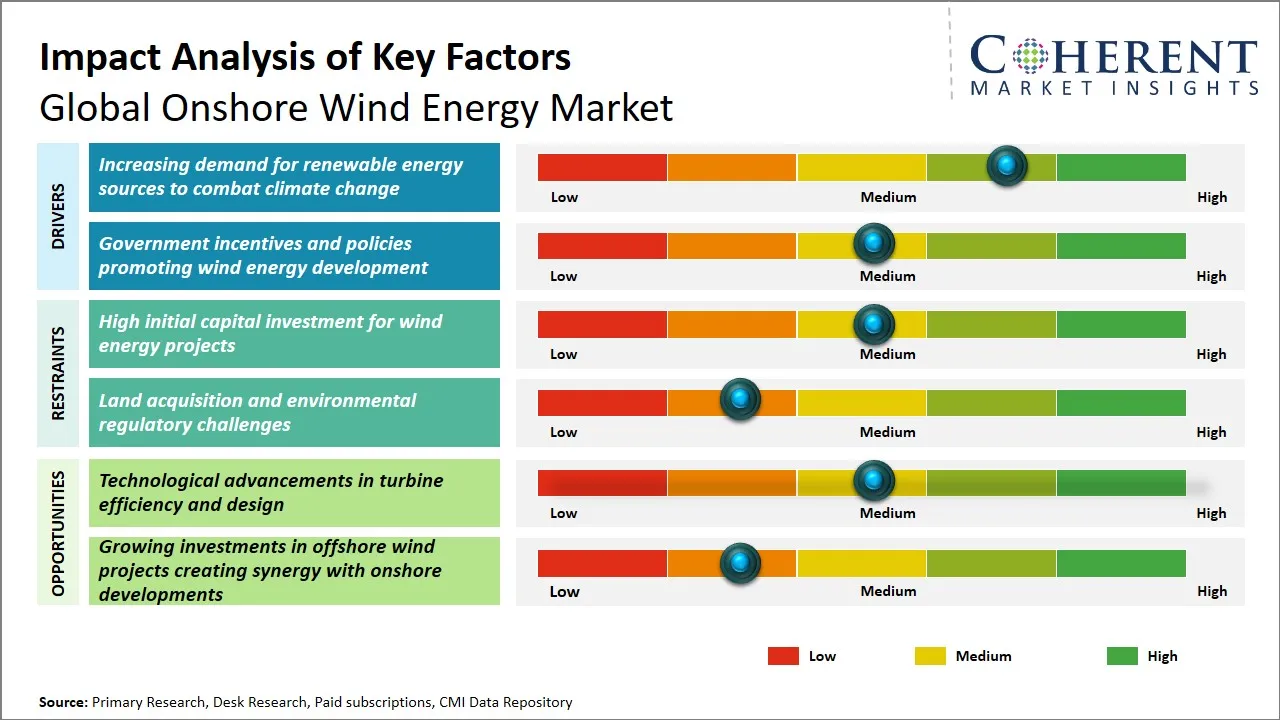 Impact Analysis of Key Factors
Global Onshore Wind Energy Market

COHERENT
MARKET INSIGHTS

DRIVERS

Increasing demand for renewable energy sources to combat climate change

Low Medium High

Government incentives and policies promoting wind energy development

Low Medium High

RESTRAINTS

High initial capital investment for wind energy projects

Low Medium High

Land acquisition and environmental regulatory challenges

Low Medium High

OPPORTUNITIES

Technological advancements in turbine efficiency and design

Low Medium High

Growing investments in offshore wind projects creating synergy with onshore developments

Low Medium High

Low Medium High

Source: Primary Research, Desk Research, Paid subscriptions, CMI Data Repository